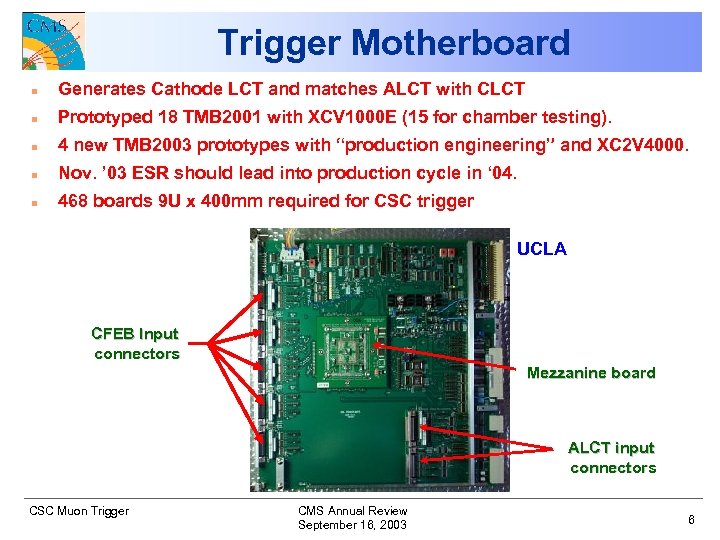 CMS

Trigger Motherboard

- Generates Cathode LCT and matches ALCT with CLCT
- Prototyped 18 TMB2001 with XCV1000E (15 for chamber testing).
- 4 new TMB2003 prototypes with "production engineering" and XC2V4000.
- Nov. '03 ESR should lead into production cycle in '04.
- 468 boards 9U x 400mm required for CSC trigger

UCLA

CFEB Input connectors

Mezzanine board

ALCT input connectors

CSC Muon Trigger

CMS Annual Review
September 16, 2003

6